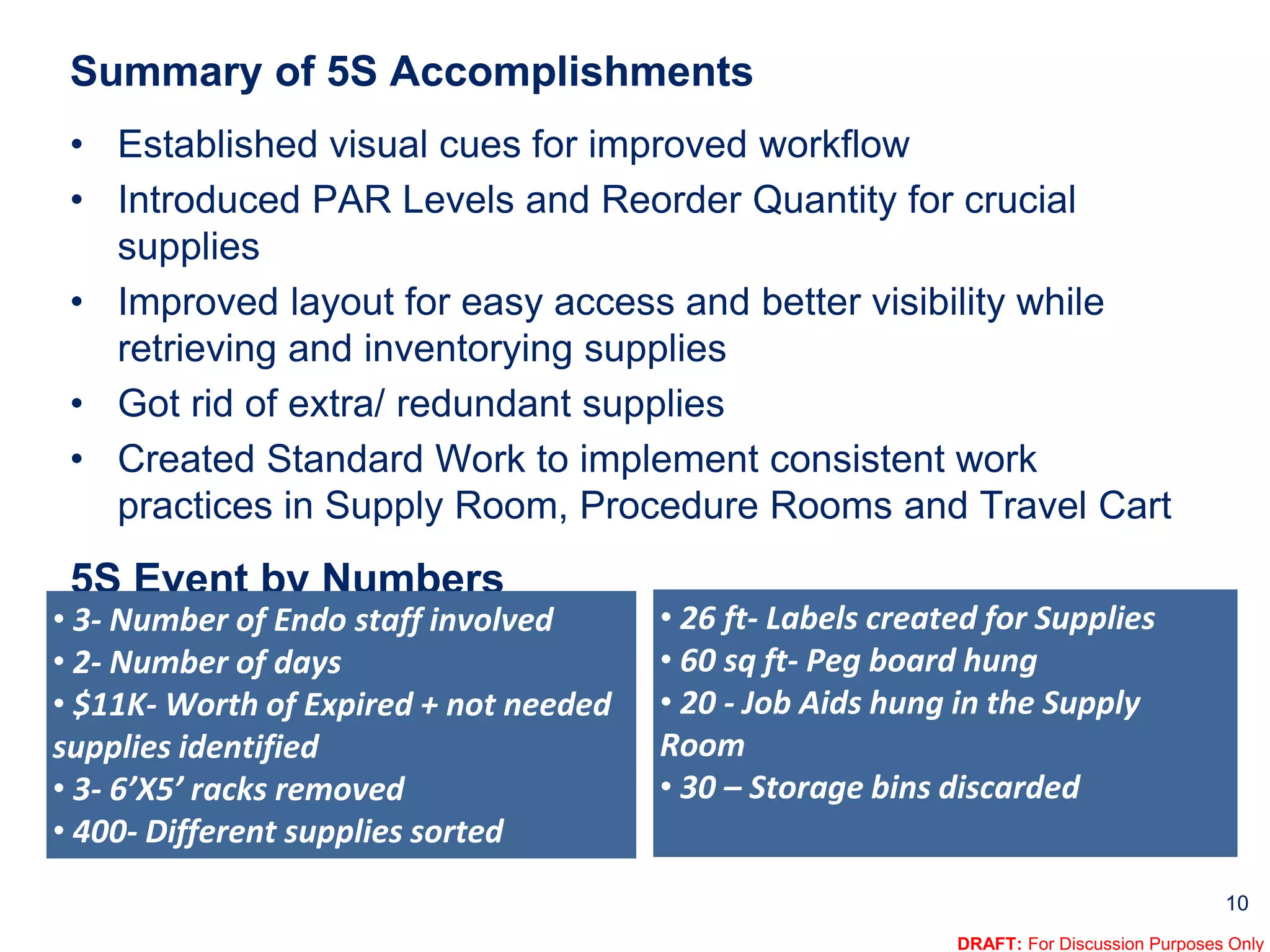 Summary of 5S Accomplishments

• Established visual cues for improved workflow
• Introduced PAR Levels and Reorder Quantity for crucial supplies
• Improved layout for easy access and better visibility while retrieving and inventorying supplies
• Got rid of extra/ redundant supplies
• Created Standard Work to implement consistent work practices in Supply Room, Procedure Rooms and Travel Cart

5S Event by Numbers

• 3- Number of Endo staff involved
• 2- Number of days
• $11K- Worth of Expired + not needed supplies identified
• 3- 6’X5’ racks removed
• 400- Different supplies sorted

• 26 ft- Labels created for Supplies
• 60 sq ft- Peg board hung
• 20 - Job Aids hung in the Supply Room
• 30 – Storage bins discarded

10

DRAFT: For Discussion Purposes Only